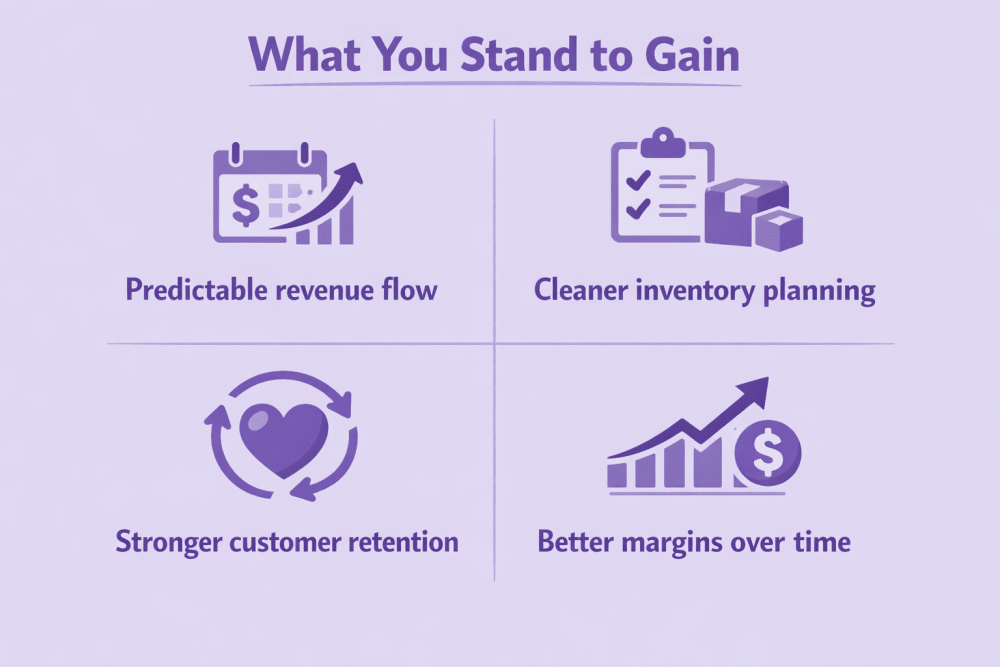 What You Stand to Gain

$

Predictable revenue flow

Cleaner inventory planning

Stronger customer retention

$

Better margins over time